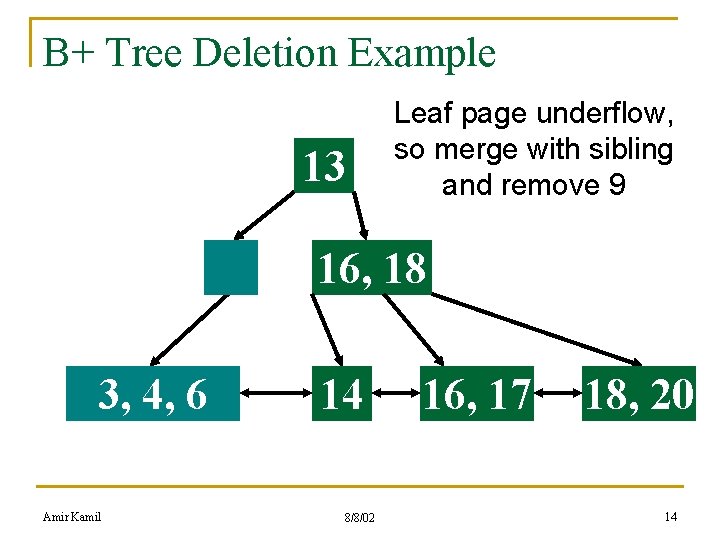 B+ Tree Deletion Example

Leaf page underflow, so merge with sibling and remove 9

13

16, 18

3, 4, 6

14

16, 17

18, 20

Amir Kamil

8/8/02

14